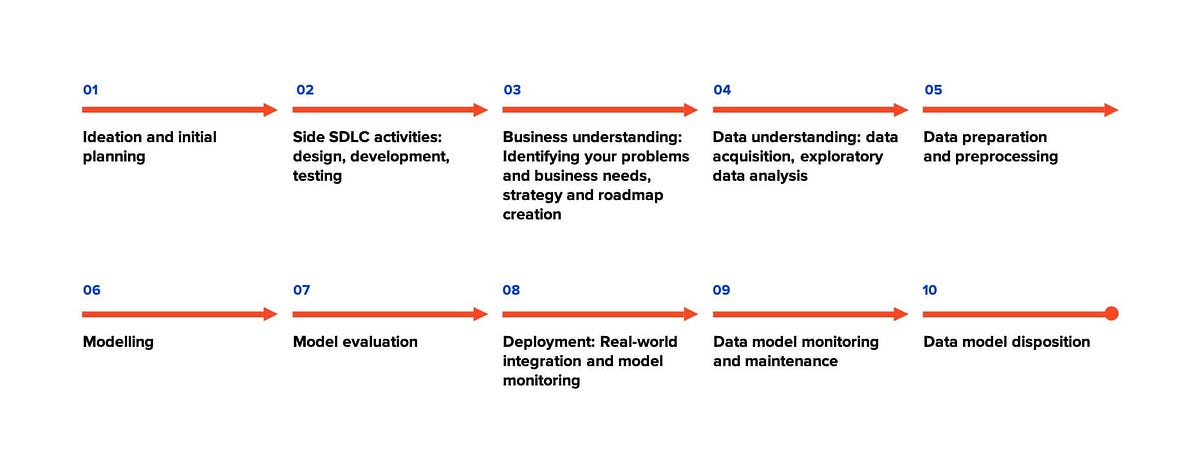 01

Ideation and initial planning

02

Side SDLC activities: design, development, testing

03

Business understanding: Identifying your problems and business needs, strategy and roadmap creation

04

Data understanding: data acquisition, exploratory data analysis

05

Data preparation and preprocessing

06

Modelling

07

Model evaluation

08

Deployment: Real-world integration and model monitoring

09

Data model monitoring and maintenance

10

Data model disposition